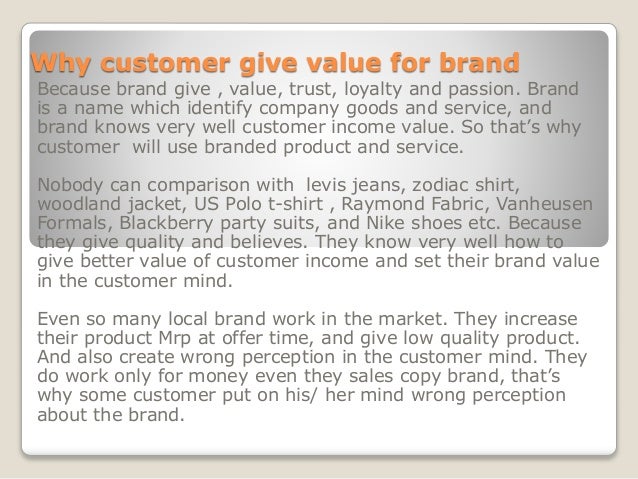 Why customer give value for brand

Because brand give , value, trust, loyalty and passion. Brand is a name which identify company goods and service, and brand knows very well customer income value. So that's why customer will use branded product and service.

Nobody can comparison with levis jeans, zodiac shirt, woodland jacket, US Polo t-shirt , Raymond Fabric, Vanheusen Formals, Blackberry party suits, and Nike shoes etc. Because they give quality and believes. They know very well how to give better value of customer income and set their brand value in the customer mind.

Even so many local brand work in the market. They increase their product Mrp at offer time, and give low quality product. And also create wrong perception in the customer mind. They do work only for money even they sales copy brand, that's why some customer put on his/ her mind wrong perception about the brand.